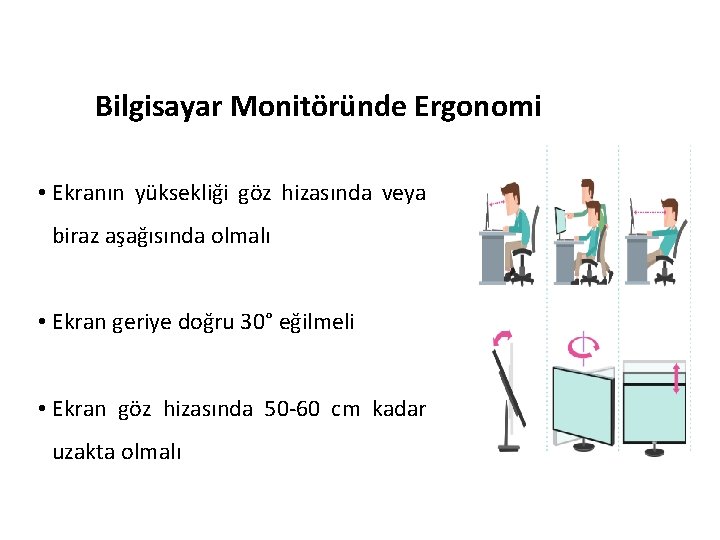 Bilgisayar Monitöründe Ergonomi

• Ekranın yüksekliği göz hizasında veya biraz aşağısında olmalı

• Ekran geriye doğru 30° eğilmeli

• Ekran göz hizasında 50-60 cm kadar uzakta olmalı